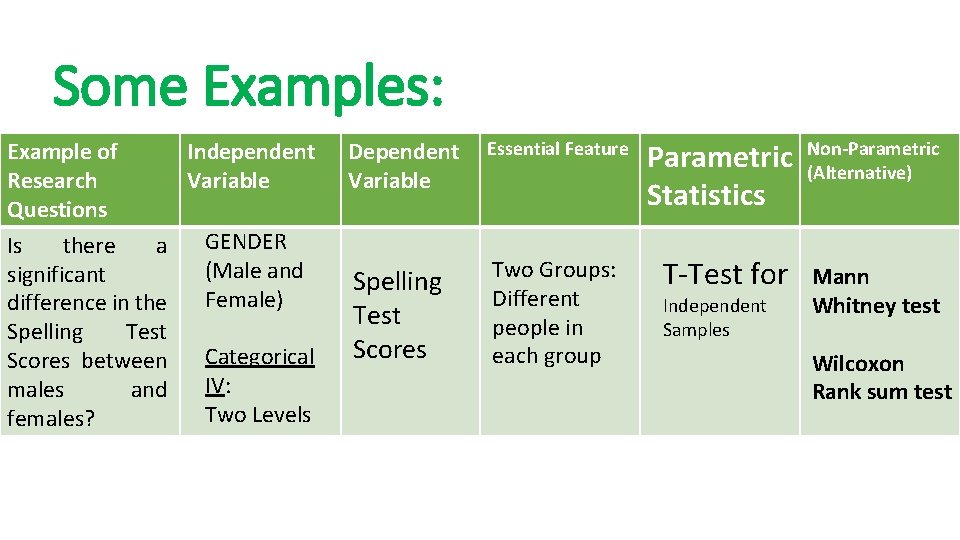 Some Examples:

| Example of Research Questions | Independent Variable | Dependent Variable | Essential Feature | Parametric Statistics | Non-Parametric (Alternative) |
|---|---|---|---|---|---|
| Is there a significant difference in the Spelling Test Scores between males and females? | GENDER (Male and Female) Categorical IV: Two Levels | Spelling Test Scores | Two Groups: Different people in each group | T-Test for Independent Samples | Mann Whitney test Wilcoxon Rank sum test |